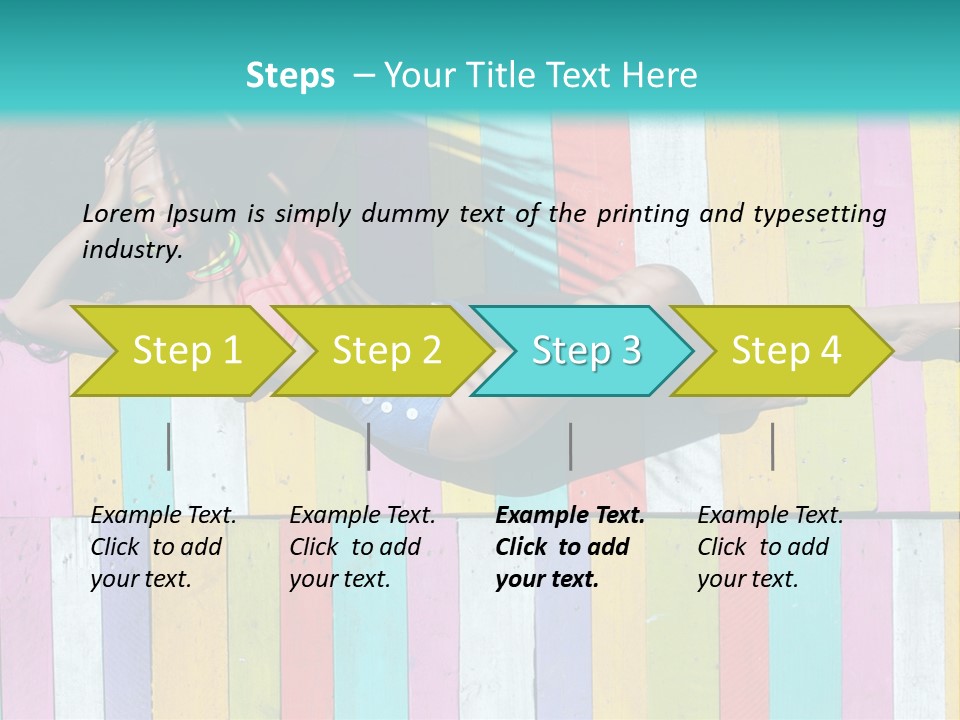 Steps – Your Title Text Here

Lorem Ipsum is simply dummy text of the printing and typesetting industry.

Step 1

Step 2

Step 3

Step 4

Example Text. Click to add your text.

Example Text. Click to add your text.

Example Text. Click to add your text.

Example Text. Click to add your text.